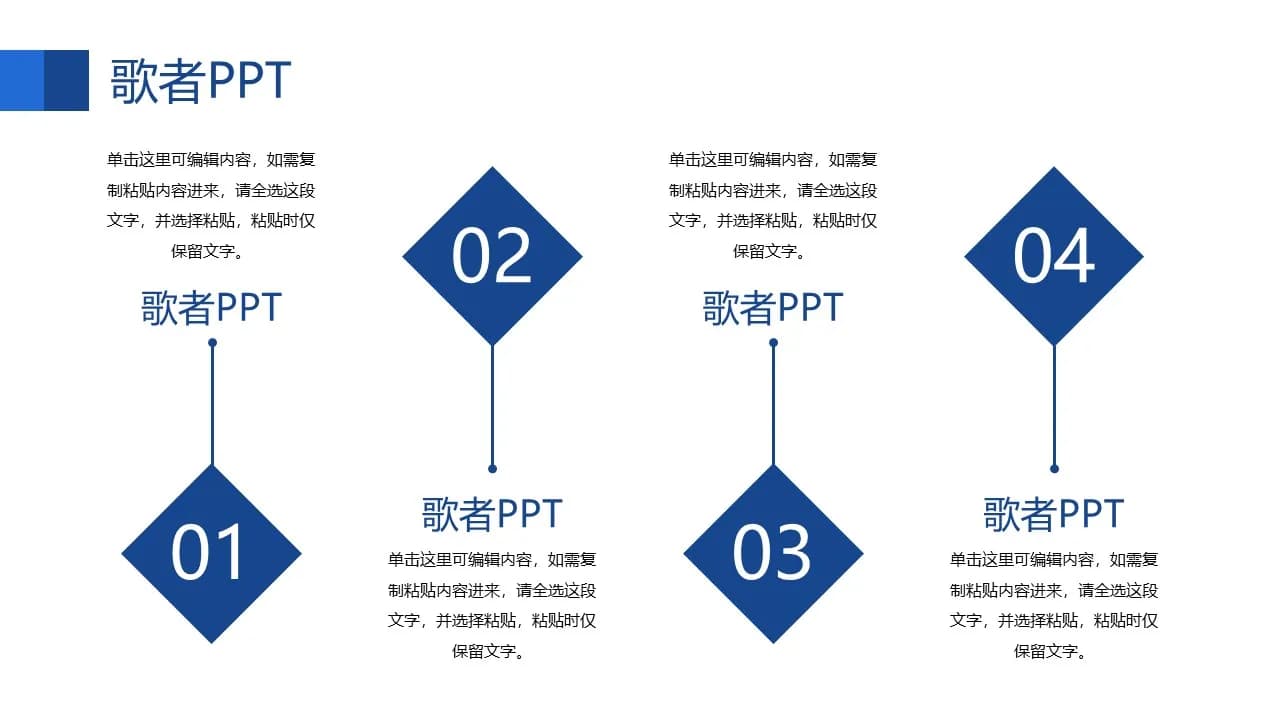 歌者PPT

单击这里可编辑内容，如需复制粘贴内容进来，请全选这段文字，并选择粘贴，粘贴时仅保留文字。

歌者PPT

01

02

歌者PPT

单击这里可编辑内容，如需复制粘贴内容进来，请全选这段文字，并选择粘贴，粘贴时仅保留文字。

单击这里可编辑内容，如需复制粘贴内容进来，请全选这段文字，并选择粘贴，粘贴时仅保留文字。

歌者PPT

03

04

歌者PPT

单击这里可编辑内容，如需复制粘贴内容进来，请全选这段文字，并选择粘贴，粘贴时仅保留文字。